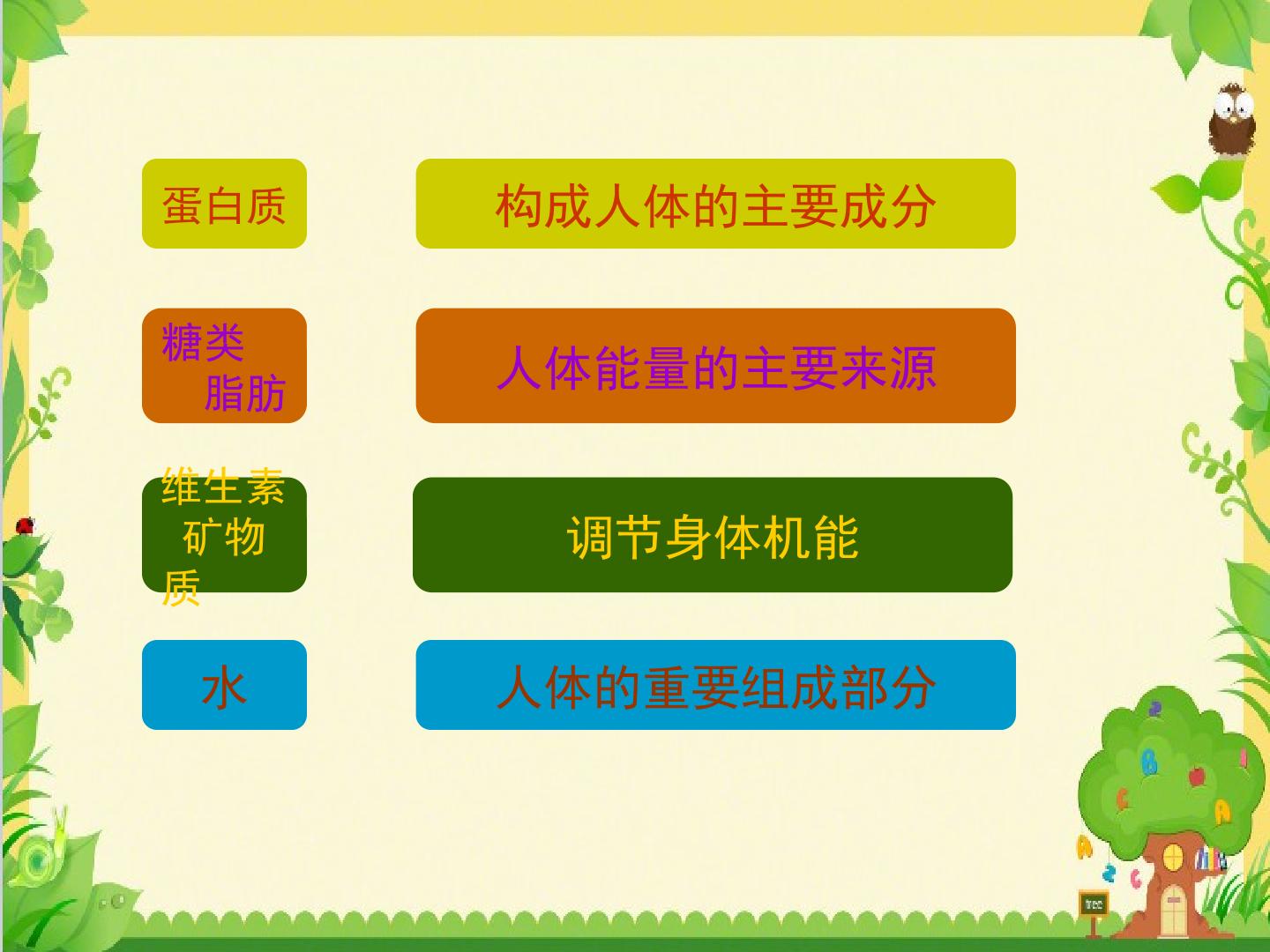 蛋白质

构成人体的主要成分

糖类
脂肪

人体能量的主要来源

维生素
矿物质

调节身体机能

水

人体的重要组成部分